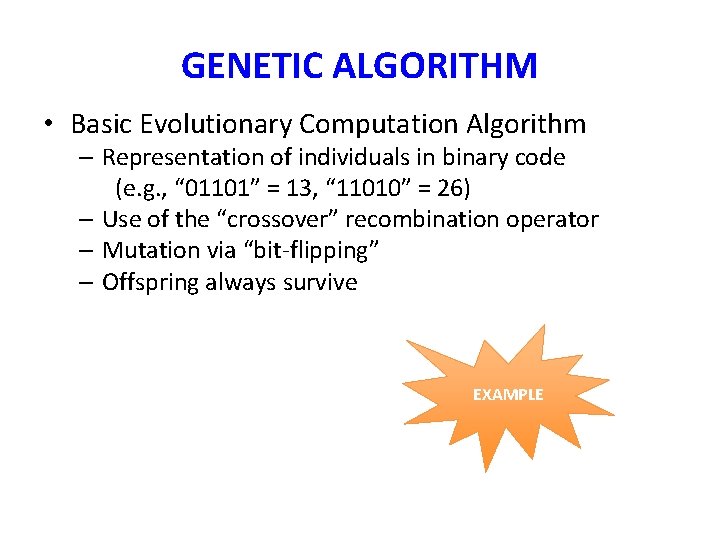 GENETIC ALGORITHM

• Basic Evolutionary Computation Algorithm
– Representation of individuals in binary code (e.g., “01101” = 13, “11010” = 26)
– Use of the “crossover” recombination operator
– Mutation via “bit-flipping”
– Offspring always survive

EXAMPLE